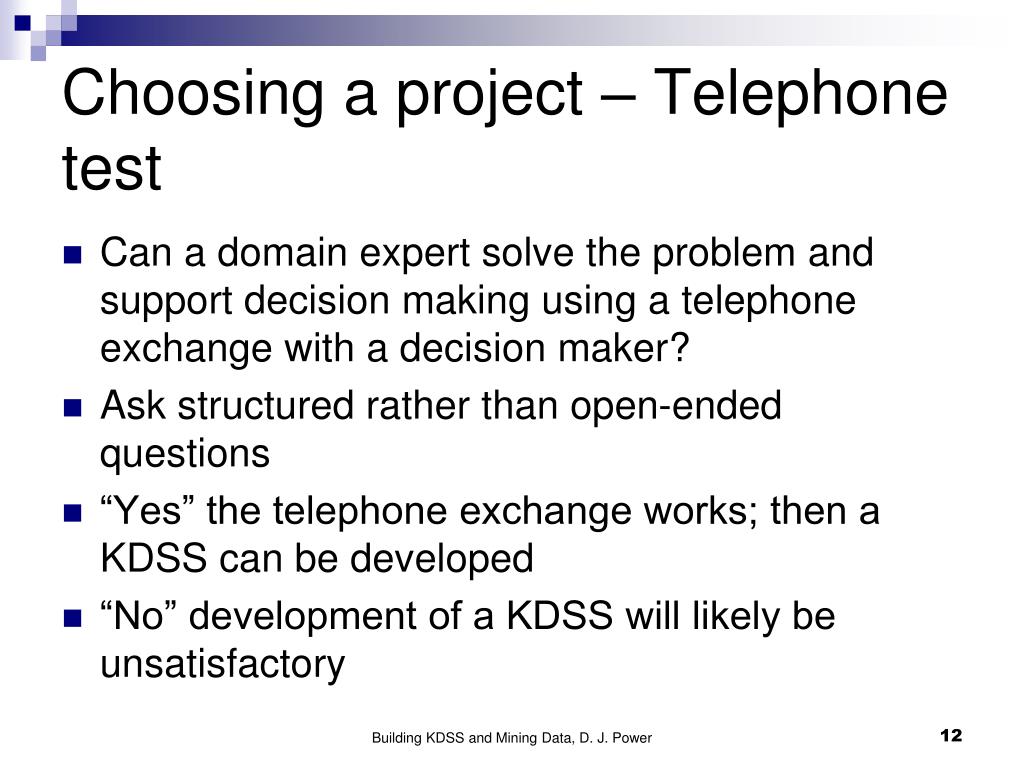 Choosing a project – Telephone test

Can a domain expert solve the problem and support decision making using a telephone exchange with a decision maker?

Ask structured rather than open-ended questions

“Yes” the telephone exchange works; then a KDSS can be developed

“No” development of a KDSS will likely be unsatisfactory

Building KDSS and Mining Data, D. J. Power

12